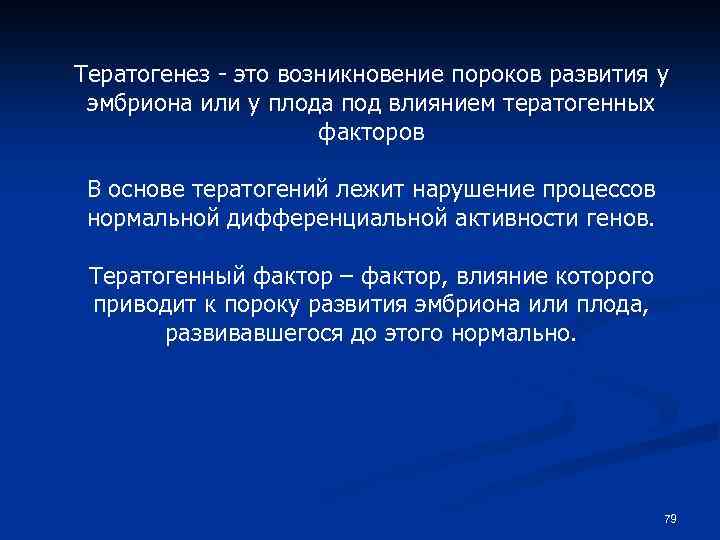 Тератогенез - это возникновение пороков развития у эмбриона или у плода под влиянием тератогенных факторов

В основе тератогений лежит нарушение процессов нормальной дифференциальной активности генов.

Тератогенный фактор – фактор, влияние которого приводит к пороку развития эмбриона или плода, развивавшегося до этого нормально.

79